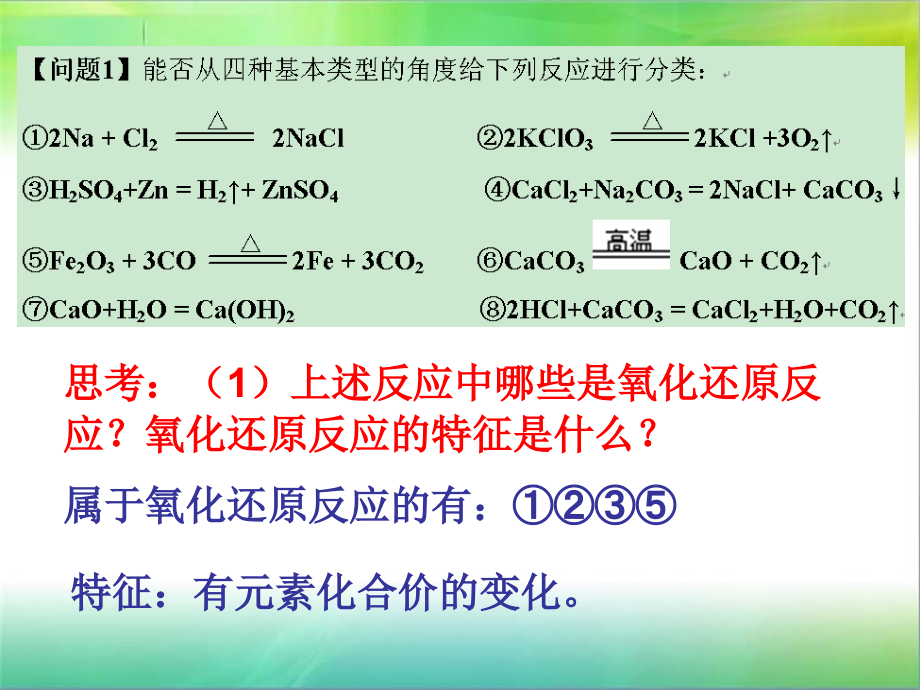 【问题1】能否从四种基本类型的角度给下列反应进行分类：

①$2Na + Cl_2 \xlongequal{\triangle} 2NaCl$ ②$2KClO_3 \xlongequal{\triangle} 2KCl + 3O_2\uparrow$

③$H_2SO_4 + Zn = H_2\uparrow + ZnSO_4$ ④$CaCl_2 + Na_2CO_3 = 2NaCl + CaCO_3\downarrow$

⑤$Fe_2O_3 + 3CO \xlongequal{\triangle} 2Fe + 3CO_2$ ⑥$CaCO_3 \xlongequal{高温} CaO + CO_2\uparrow$

⑦$CaO + H_2O = Ca(OH)_2$ ⑧$2HCl + CaCO_3 = CaCl_2 + H_2O + CO_2\uparrow$

思考：（1）上述反应中哪些是氧化还原反应？氧化还原反应的特征是什么？

属于氧化还原反应的有：①②③⑤

特征：有元素化合价的变化。